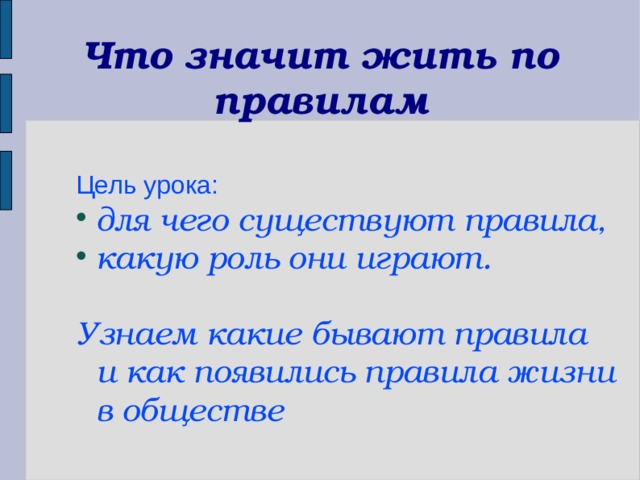 Что значит жить по правилам

Цель урока:
• для чего существуют правила,
• какую роль они играют.

Узнаем какие бывают правила и как появились правила жизни в обществе